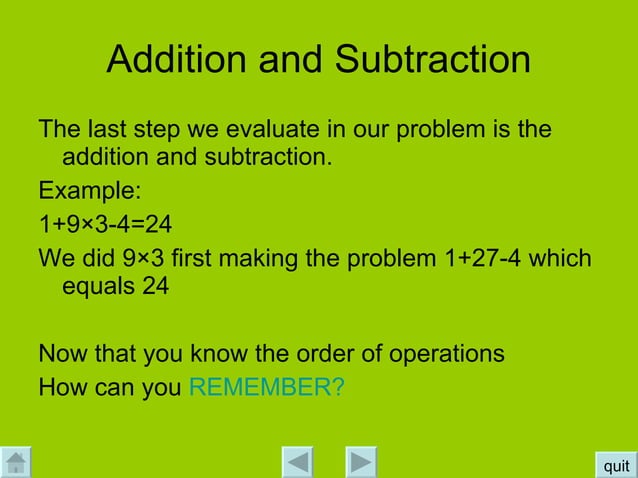 Addition and Subtraction

The last step we evaluate in our problem is the addition and subtraction.

Example:

$1+9\times3-4=24$

We did $9\times3$ first making the problem $1+27-4$ which equals 24

Now that you know the order of operations

How can you REMEMBER?

quit